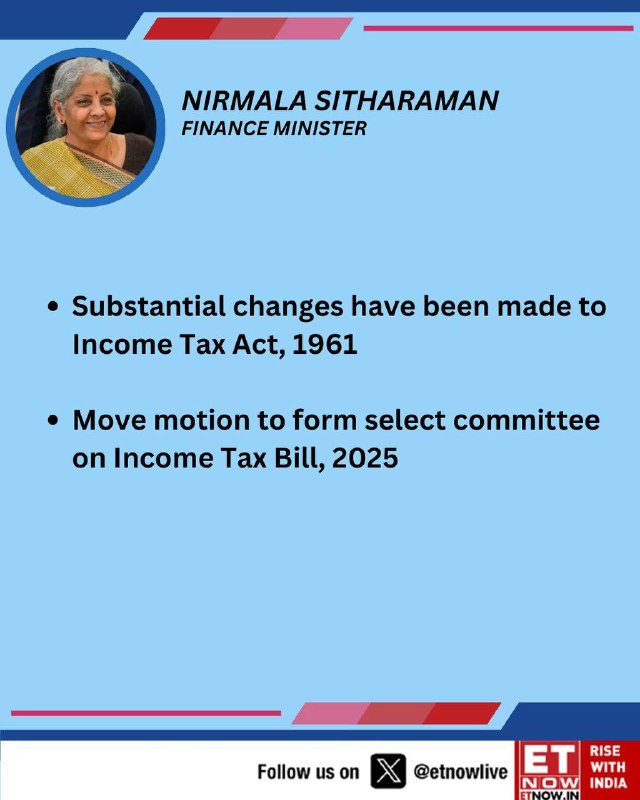 NIRMALA SITHARAMAN
FINANCE MINISTER

• Substantial changes have been made to Income Tax Act, 1961

• Move motion to form select committee on Income Tax Bill, 2025

Follow us on @etnowlive

ET NOW
ETNOW.IN

RISE WITH INDIA